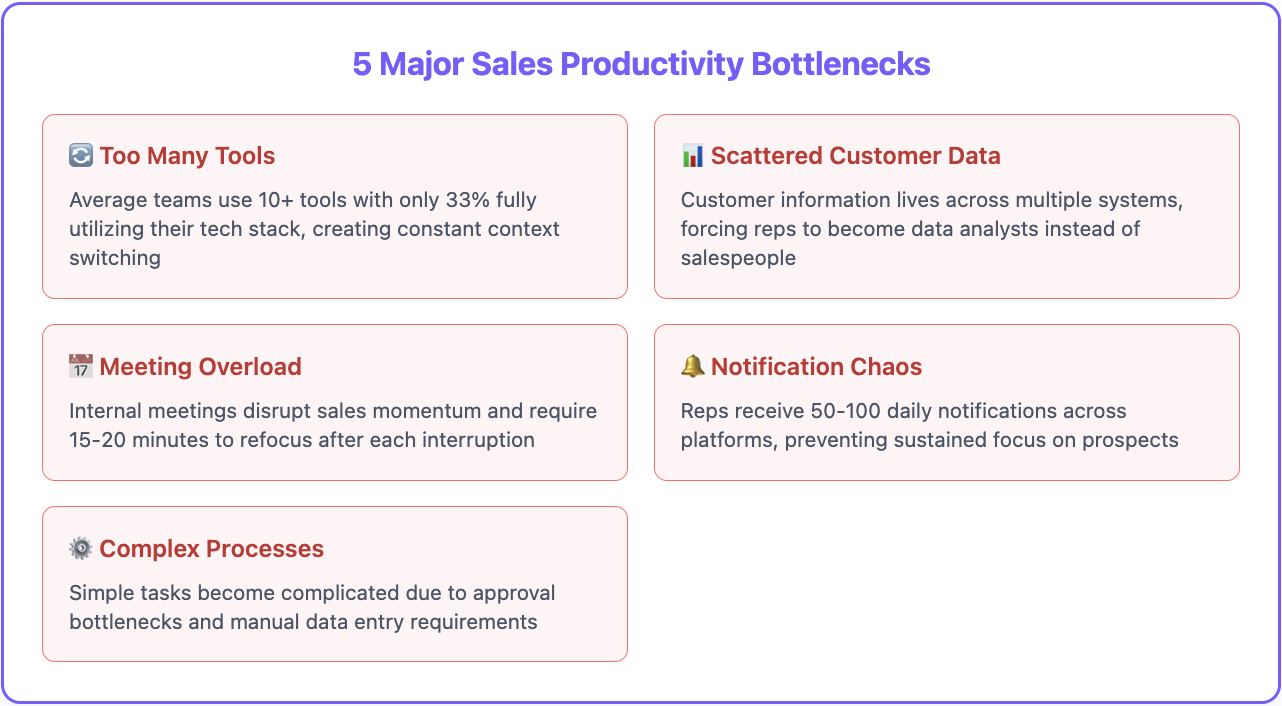 5 Major Sales Productivity Bottlenecks

🔄 Too Many Tools

Average teams use 10+ tools with only 33% fully utilizing their tech stack, creating constant context switching

📊 Scattered Customer Data

Customer information lives across multiple systems, forcing reps to become data analysts instead of salespeople

📅 Meeting Overload

Internal meetings disrupt sales momentum and require 15-20 minutes to refocus after each interruption

🔔 Notification Chaos

Reps receive 50-100 daily notifications across platforms, preventing sustained focus on prospects

⚙️ Complex Processes

Simple tasks become complicated due to approval bottlenecks and manual data entry requirements